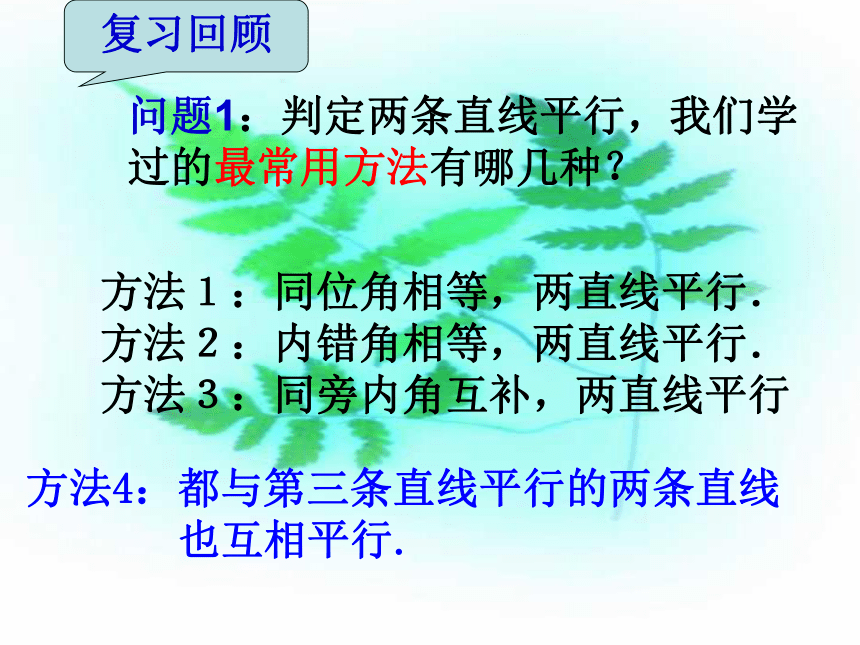 复习回顾

问题1：判定两条直线平行，我们学过的最常用方法有哪几种？

方法１：同位角相等，两直线平行.
方法２：内错角相等，两直线平行.
方法３：同旁内角互补，两直线平行

方法4：都与第三条直线平行的两条直线也互相平行.